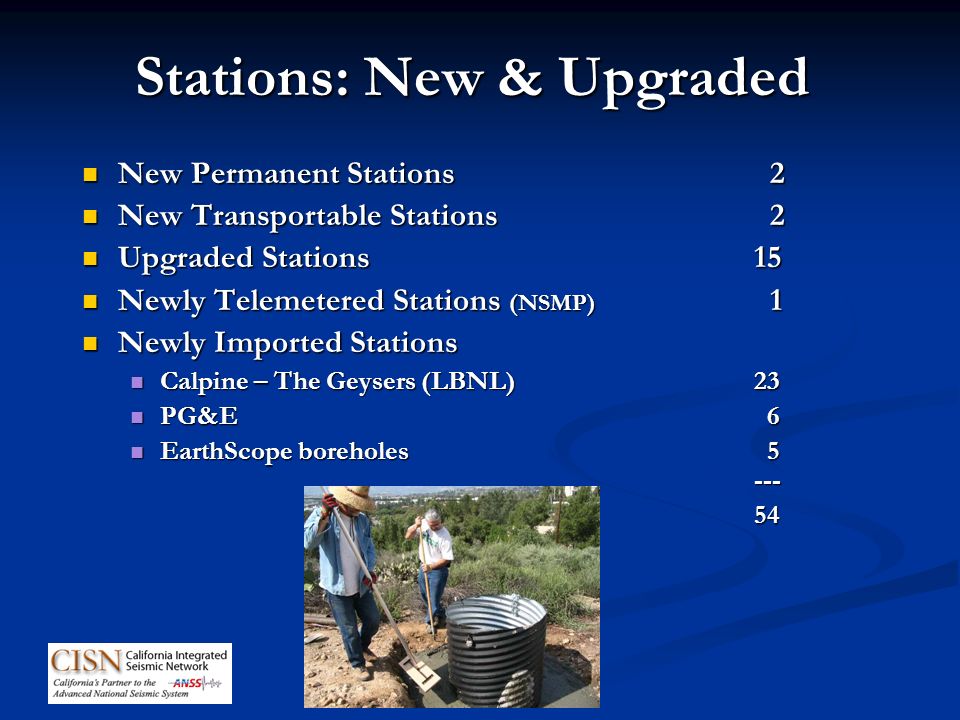 Stations: New & Upgraded

- New Permanent Stations 2
- New Transportable Stations 2
- Upgraded Stations 15
- Newly Telemetered Stations (NSMP) 1
- Newly Imported Stations
  - Calpine – The Geysers (LBNL) 23
  - PG&E 6
  - EarthScope boreholes 5

---
54

CISN California Integrated Seismic Network
California's Partner to the ANSS Advanced National Seismic System